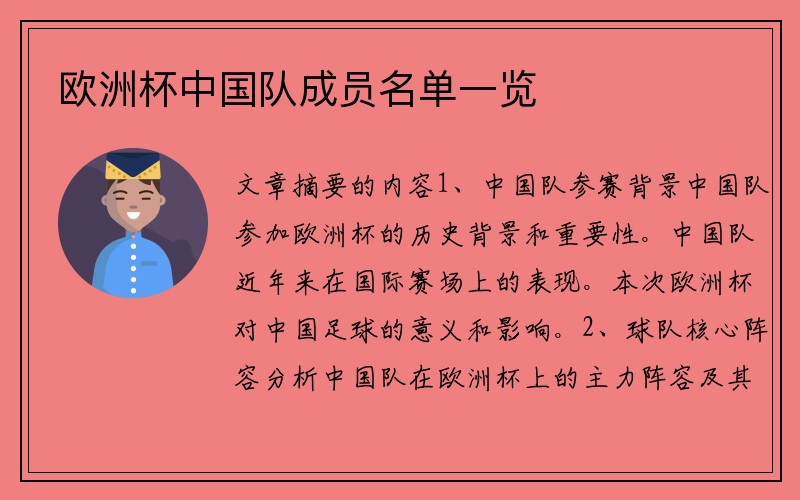 欧洲杯中国队成员名单一览

文章摘要的内容1、中国队参赛背景中国队参加欧洲杯的历史背景和重要性。中国队近年来在国际赛场上的表现。本次欧洲杯对中国足球的意义和影响。2、球队核心阵容分析中国队在欧洲杯上的主力阵容及其